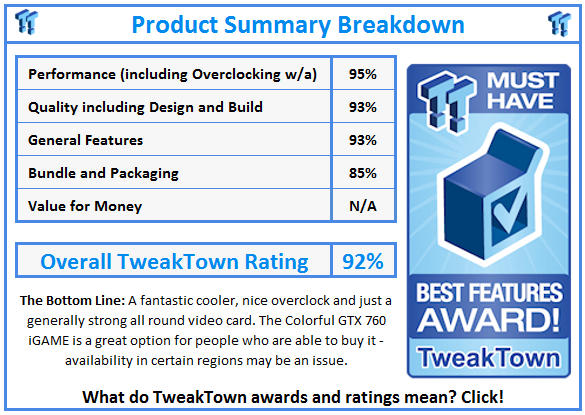 Product Summary Breakdown

| Performance (including Overclocking w/a) | 95% |
|---|---|
| Quality including Design and Build | 93% |
| General Features | 93% |
| Bundle and Packaging | 85% |
| Value for Money | N/A |

| Overall TweakTown Rating | 92% |
|---|---|

The Bottom Line: A fantastic cooler, nice overclock and just a generally strong all round video card. The Colorful GTX 760 iGAME is a great option for people who are able to buy it - availability in certain regions may be an issue.

MUST HAVE

BEST FEATURES AWARD!

TweakTown

What do TweakTown awards and ratings mean? Click!